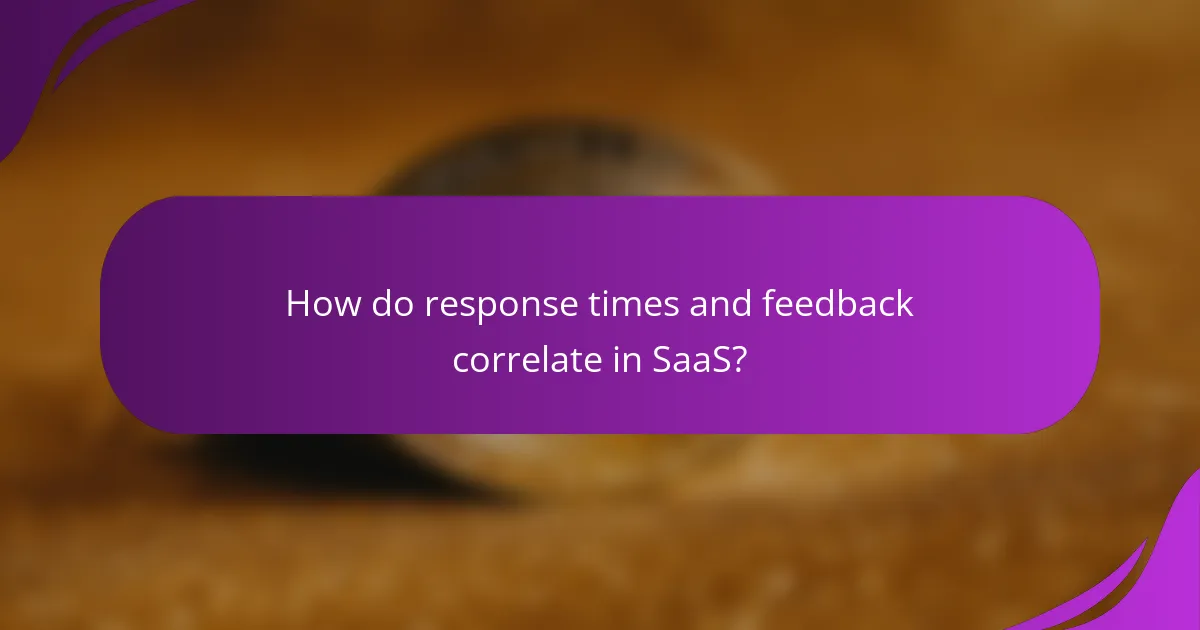 How do response times and feedback correlate in SaaS?